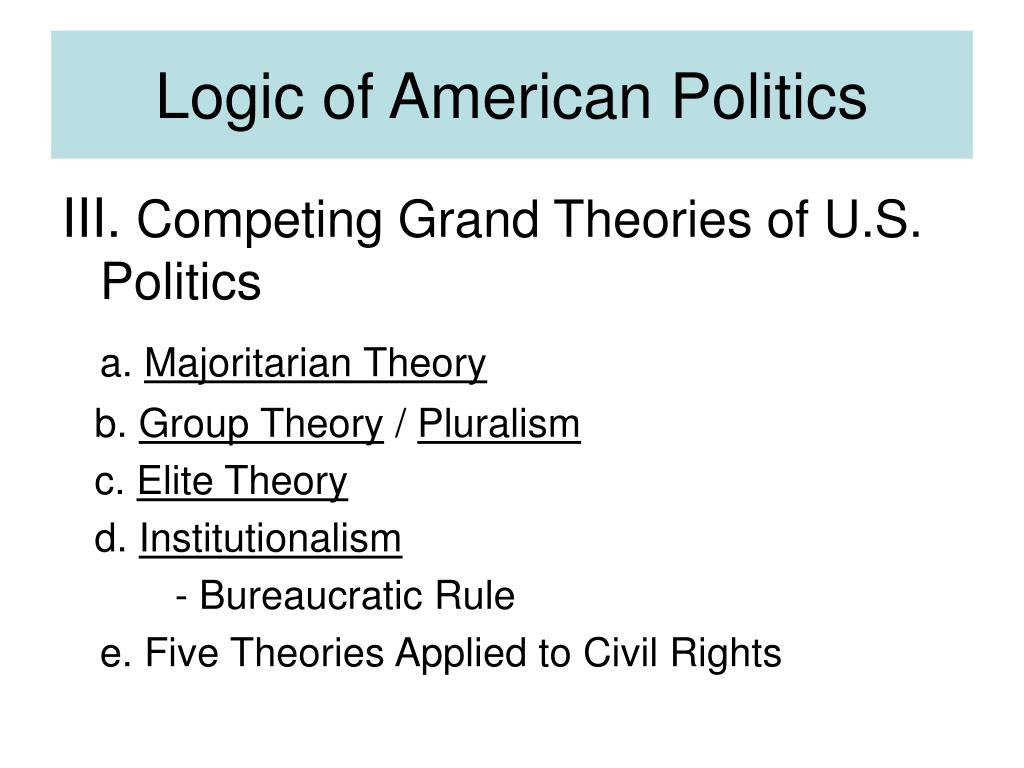 Logic of American Politics

III. Competing Grand Theories of U.S. Politics

a. Majoritarian Theory

b. Group Theory / Pluralism

c. Elite Theory

d. Institutionalism

- Bureaucratic Rule

e. Five Theories Applied to Civil Rights